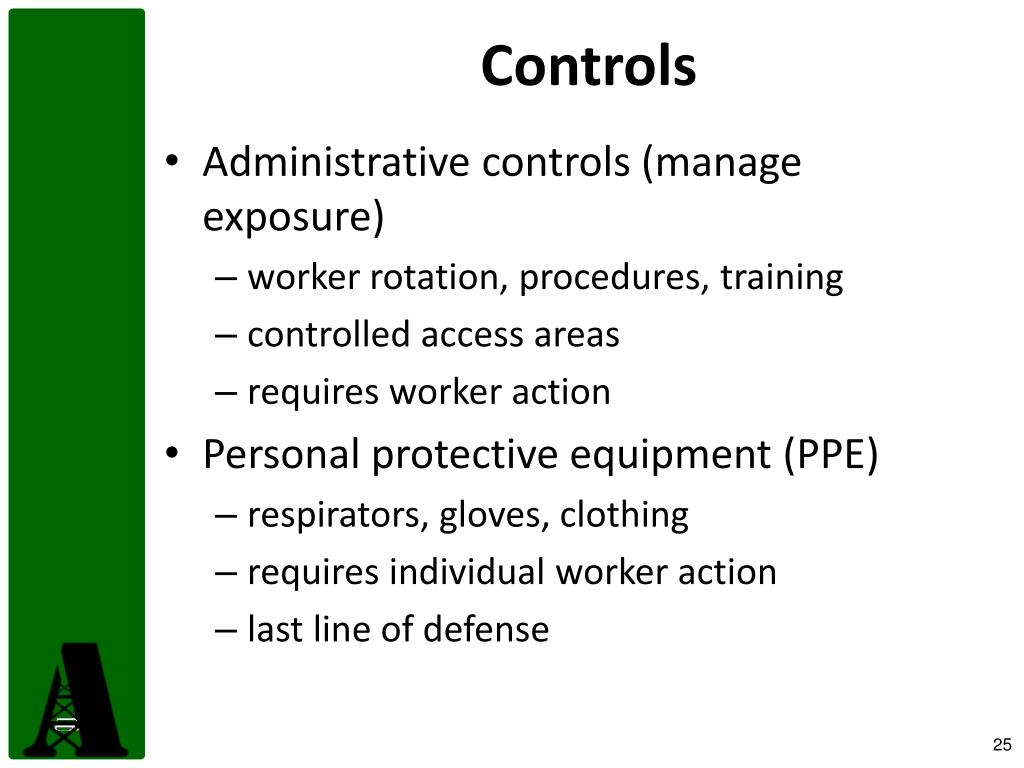 Controls

• Administrative controls (manage exposure)
– worker rotation, procedures, training
– controlled access areas
– requires worker action

• Personal protective equipment (PPE)
– respirators, gloves, clothing
– requires individual worker action
– last line of defense

A

25